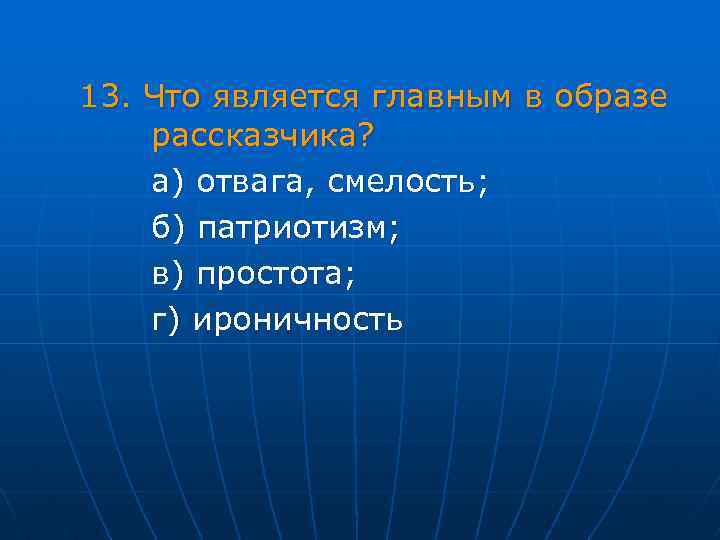 13. Что является главным в образе рассказчика?

а) отвага, смелость;

б) патриотизм;

в) простота;

г) ироничность